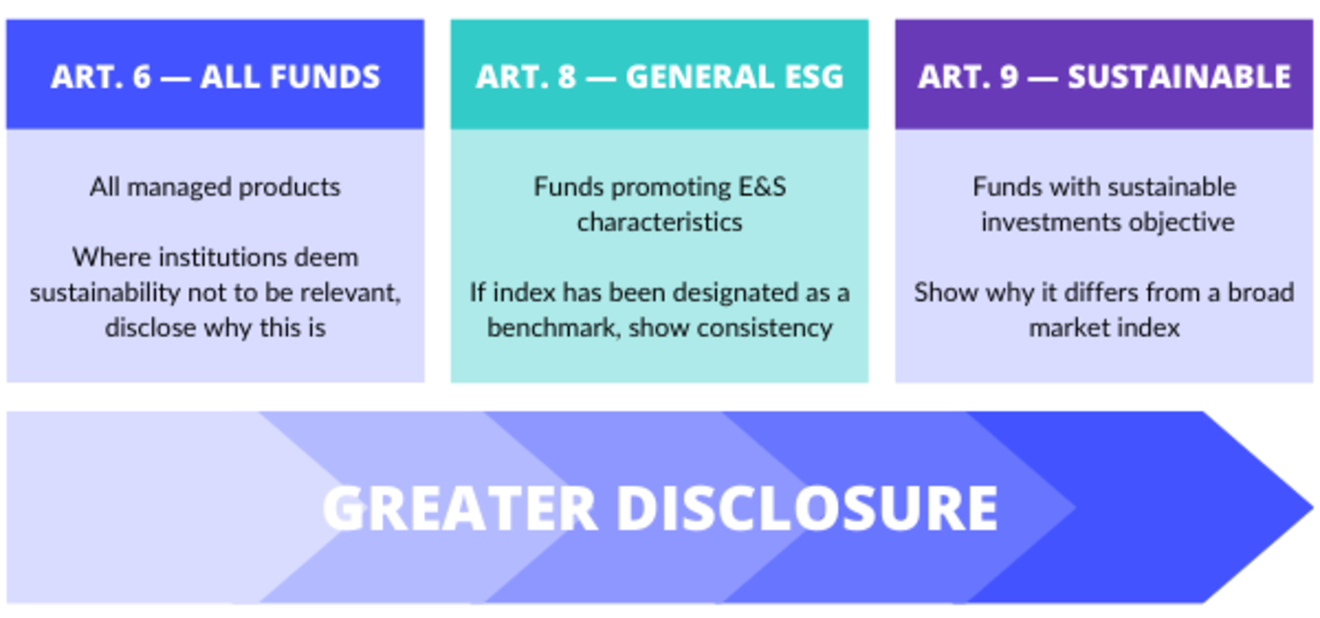 ART. 6 — ALL FUNDS

All managed products

Where institutions deem sustainability not to be relevant, disclose why this is

ART. 8 — GENERAL ESG

Funds promoting E&S characteristics

If index has been designated as a benchmark, show consistency

ART. 9 — SUSTAINABLE

Funds with sustainable investments objective

Show why it differs from a broad market index

GREATER DISCLOSURE